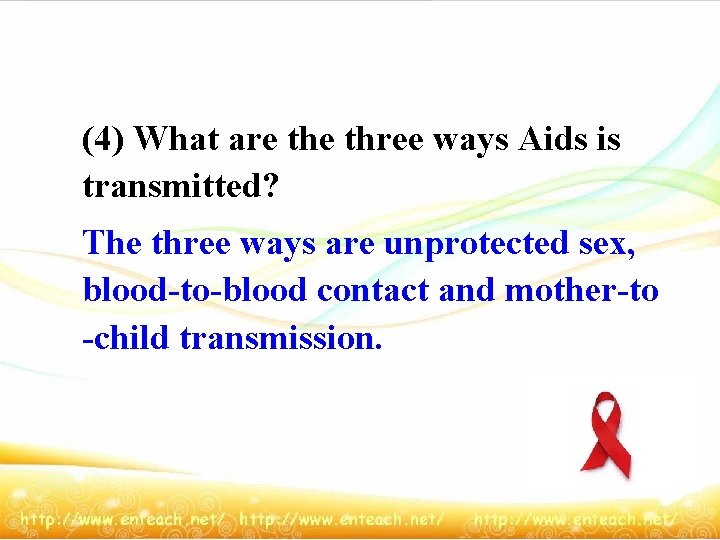 (4) What are the three ways Aids is transmitted?

The three ways are unprotected sex, blood-to-blood contact and mother-to-child transmission.

http://www.enteach.net/ http://www.enteach.net/ http://www.enteach.net/